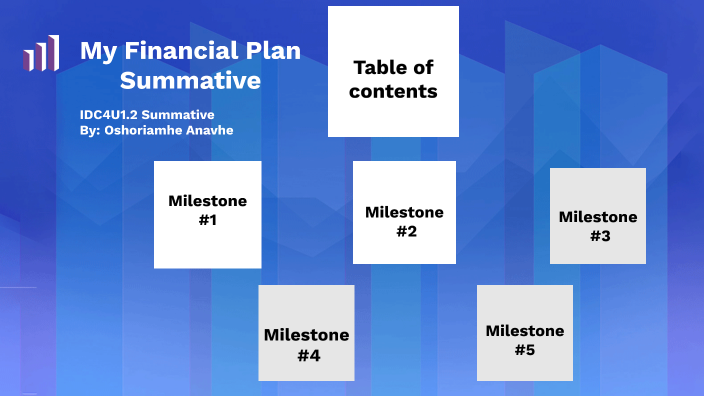 My Financial Plan Summative

IDC4U1.2 Summative
By: Oshoriamhe Anavhe

Table of contents

Milestone #1

Milestone #2

Milestone #3

Milestone #4

Milestone #5